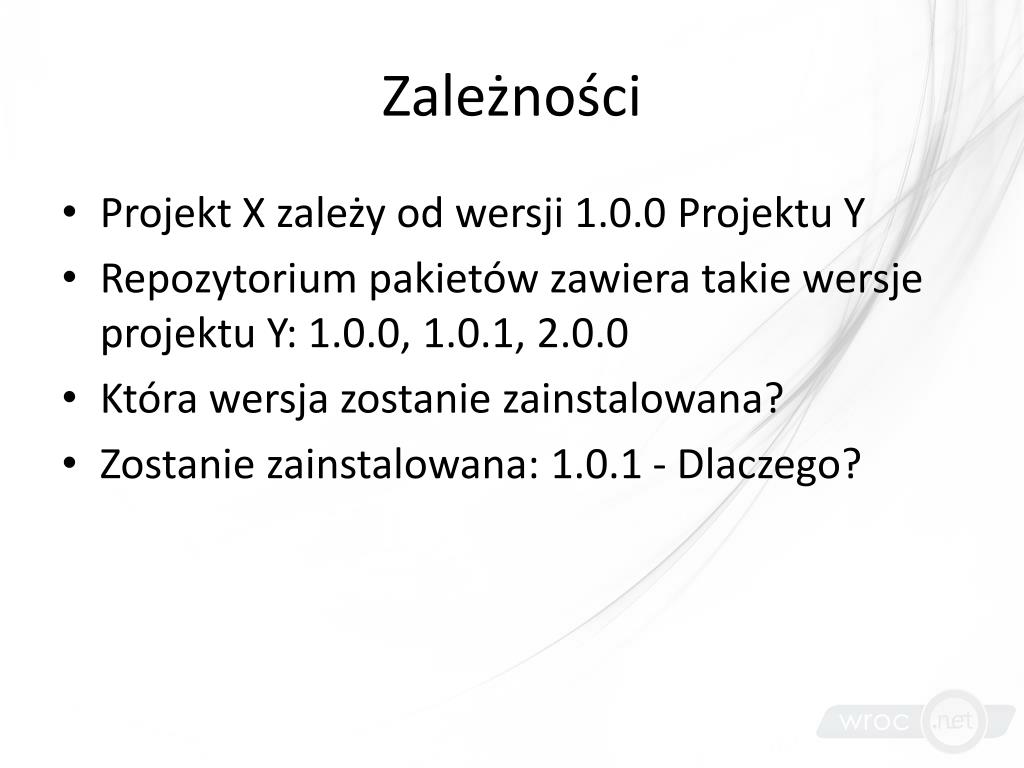 Zależności

• Projekt X zależy od wersji 1.0.0 Projektu Y
• Repozytorium pakietów zawiera takie wersje projektu Y: 1.0.0, 1.0.1, 2.0.0
• Która wersja zostanie zainstalowana?
• Zostanie zainstalowana: 1.0.1 - Dlaczego?

wroc .net